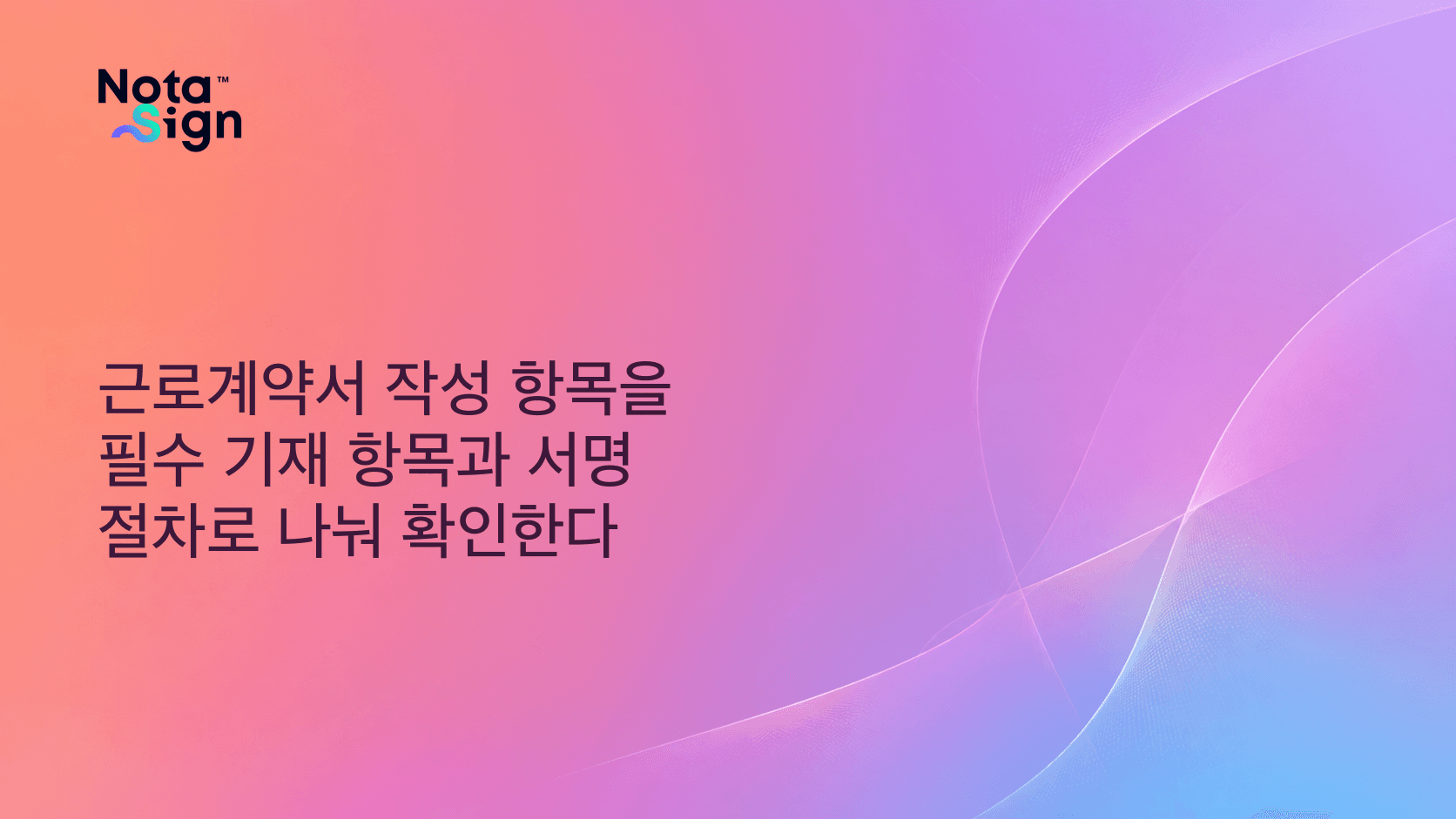 Nota™
Sign

근로계약서 작성 항목을 필수 기재 항목과 서명 절차로 나눠 확인한다